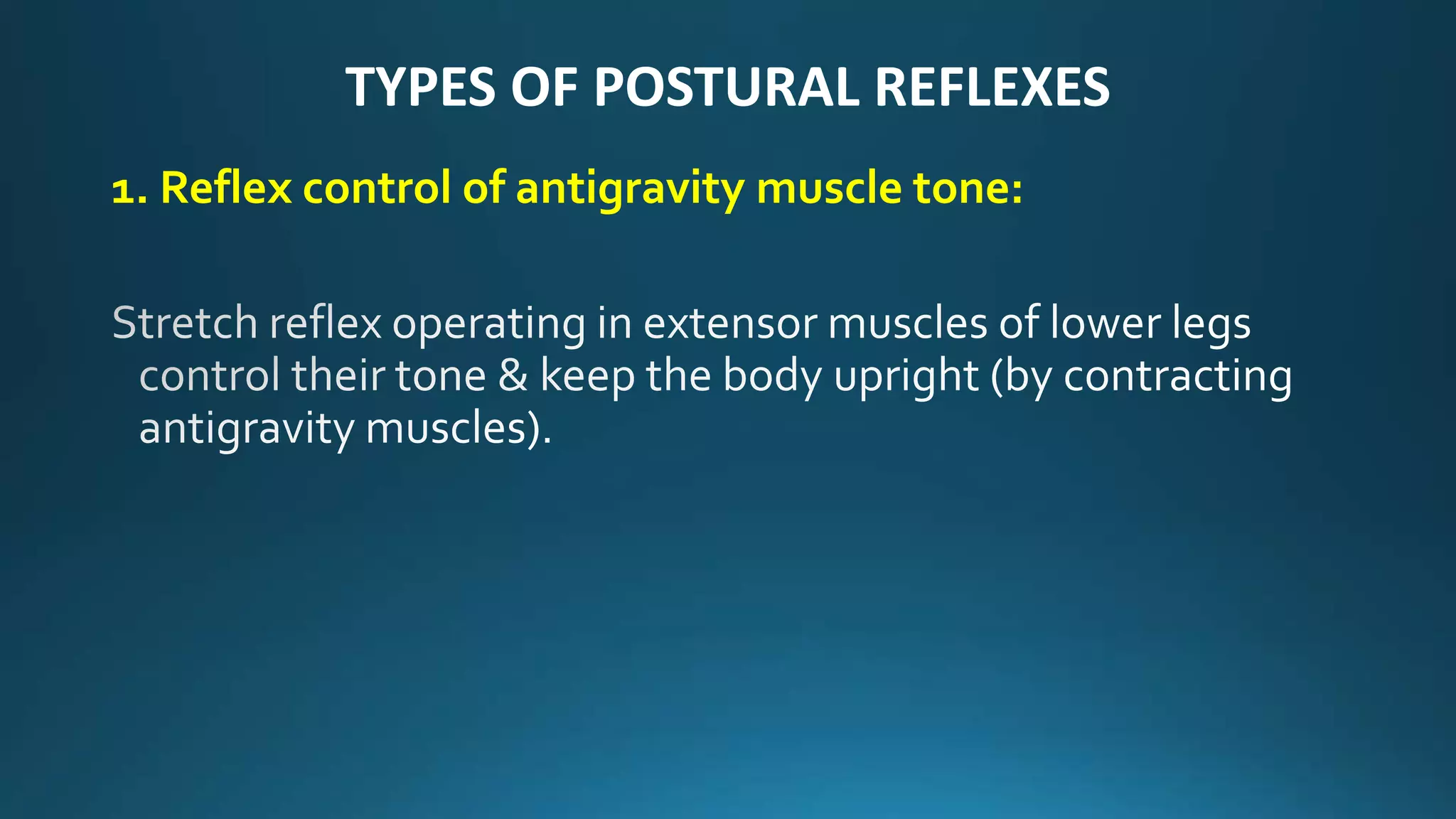 TYPES OF POSTURAL REFLEXES

1. Reflex control of antigravity muscle tone:

Stretch reflex operating in extensor muscles of lower legs control their tone & keep the body upright (by contracting antigravity muscles).